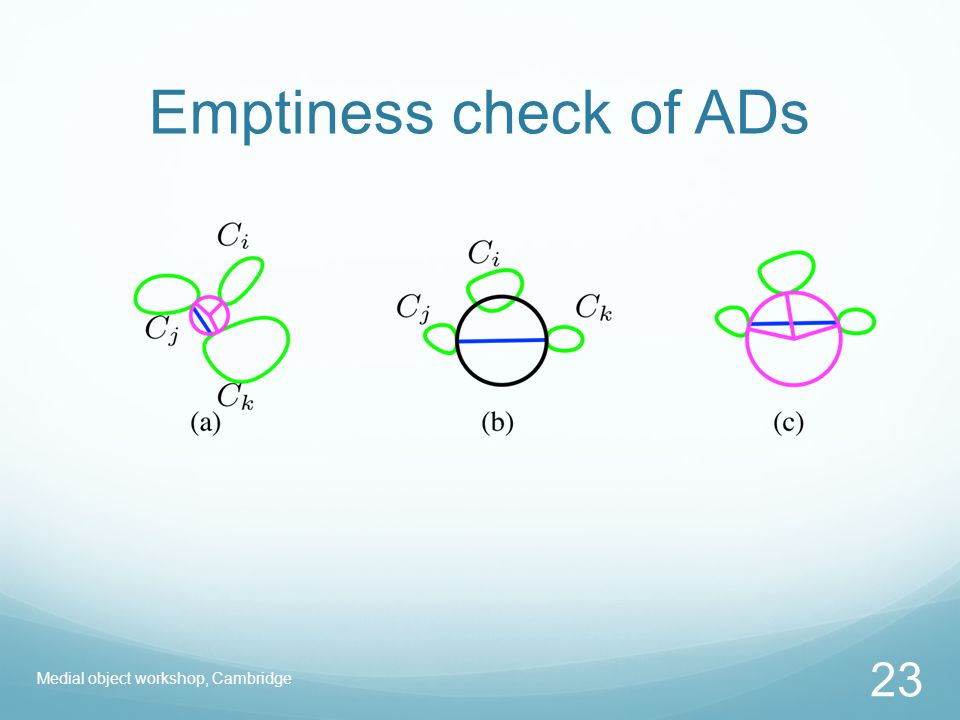 Emptiness check of ADs

$C_i$

$C_j$

$C_k$

(a)

$C_i$

$C_j$

$C_k$

(b)

(c)

Medial object workshop, Cambridge

23